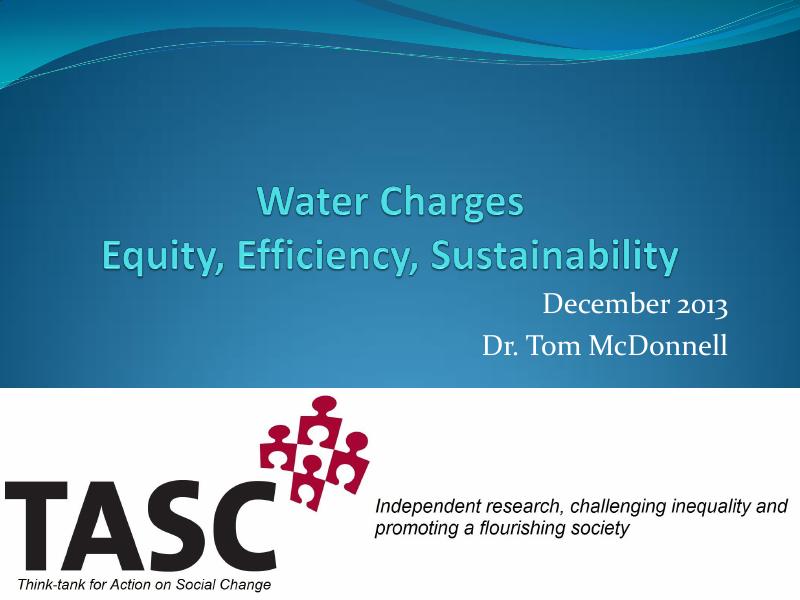 Water Charges
Equity, Efficiency, Sustainability

December 2013
Dr. Tom McDonnell

TASC
Think-tank for Action on Social Change

Independent research, challenging inequality and promoting a flourishing society